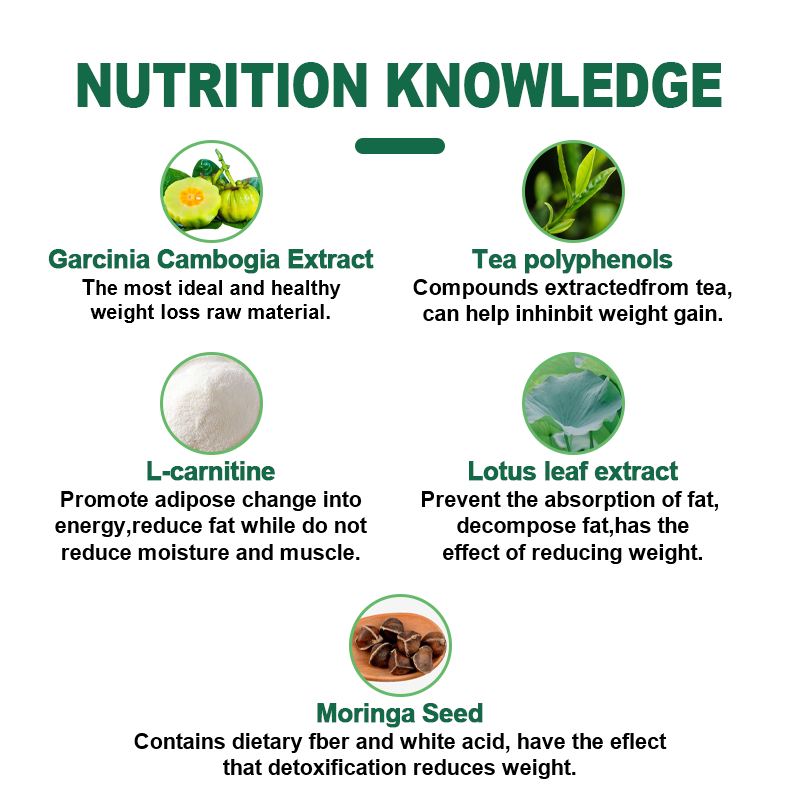 NUTRITION KNOWLEDGE

Garcinia Cambogia Extract
The most ideal and healthy weight loss raw material.

Tea polyphenols
Compounds extractedfrom tea, can help inhinbit weight gain.

L-carnitine
Promote adipose change into energy,reduce fat while do not reduce moisture and muscle.

Lotus leaf extract
Prevent the absorption of fat, decompose fat,has the effect of reducing weight.

Moringa Seed
Contains dietary fber and white acid, have the eflect that detoxification reduces weight.